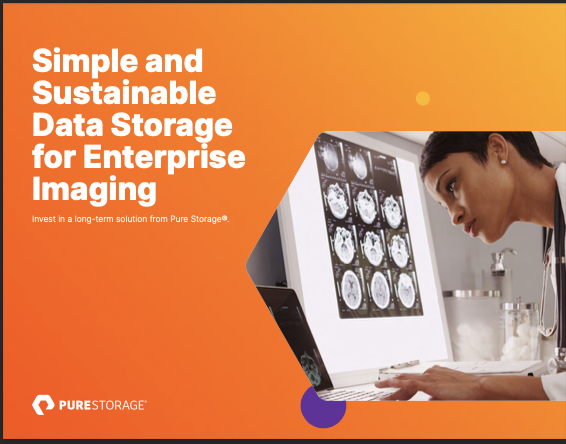 Simple and Sustainable Data Storage for Enterprise Imaging

Invest in a long-term solution from Pure Storage®.

PURESTORAGE®